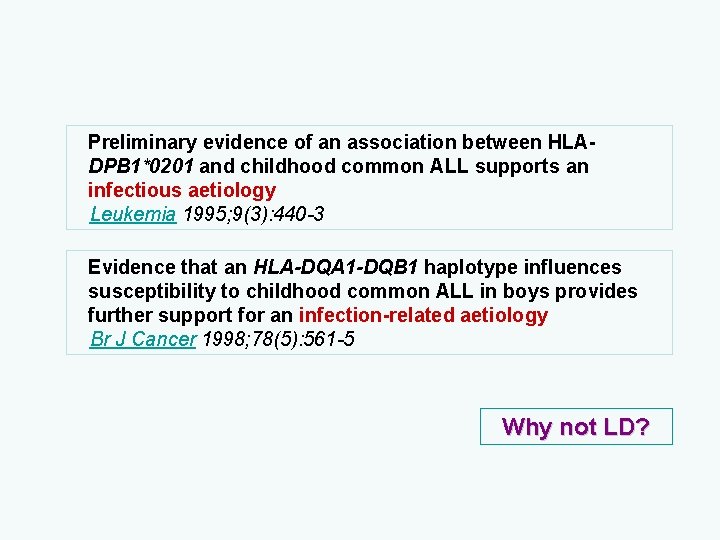 Preliminary evidence of an association between HLA-DPB1*0201 and childhood common ALL supports an infectious aetiology
Leukemia 1995;9(3):440-3

Evidence that an HLA-DQA1-DQB1 haplotype influences susceptibility to childhood common ALL in boys provides further support for an infection-related aetiology
Br J Cancer 1998;78(5):561-5

Why not LD?